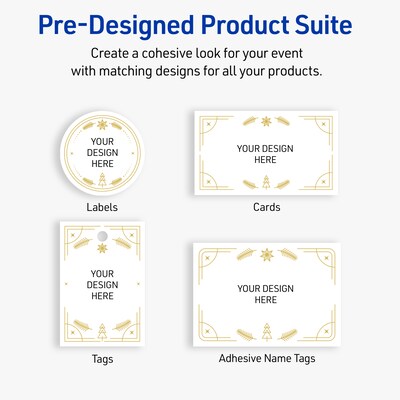 Pre-Designed Product Suite

Create a cohesive look for your event with matching designs for all your products.

YOUR DESIGN HERE

Labels

YOUR DESIGN HERE

Cards

YOUR DESIGN HERE

Tags

YOUR DESIGN HERE

Adhesive Name Tags